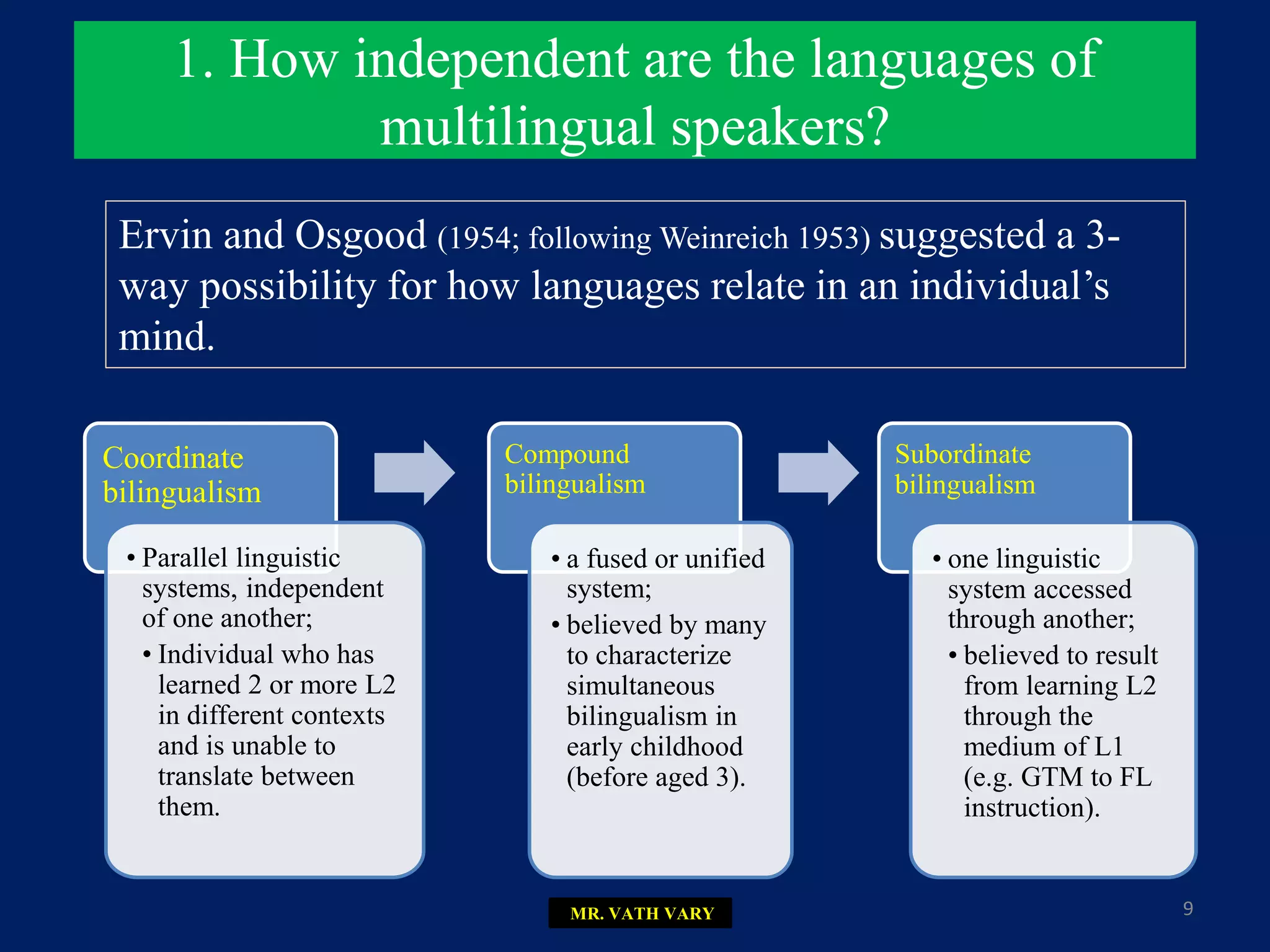 1. How independent are the languages of multilingual speakers?

Ervin and Osgood (1954; following Weinreich 1953) suggested a 3-way possibility for how languages relate in an individual's mind.

Coordinate bilingualism

• Parallel linguistic systems, independent of one another;
• Individual who has learned 2 or more L2 in different contexts and is unable to translate between them.

Compound bilingualism

• a fused or unified system;
• believed by many to characterize simultaneous bilingualism in early childhood (before aged 3).

Subordinate bilingualism

• one linguistic system accessed through another;
• believed to result from learning L2 through the medium of L1 (e.g. GTM to FL instruction).

MR. VATH VARY

9